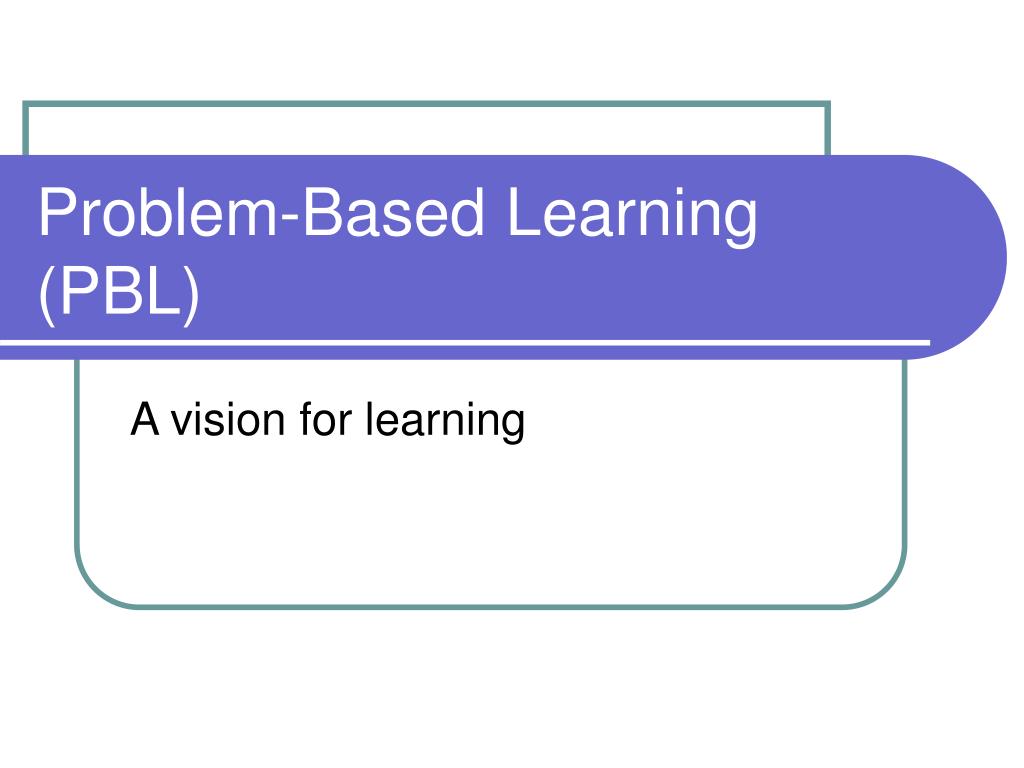 Problem-Based Learning (PBL)

A vision for learning